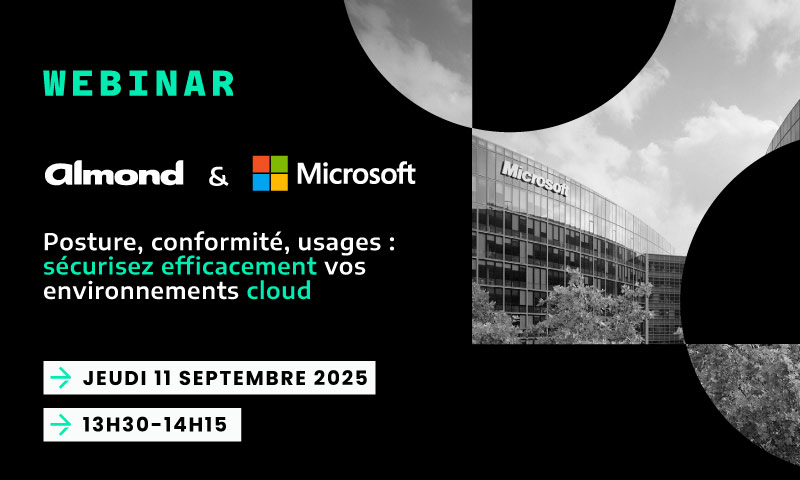 WEBINAR

Almond & Microsoft

Posture, conformité, usages : sécurisez efficacement vos environnements cloud

JEUDI 11 SEPTEMBRE 2025

13H30-14H15

Microsoft